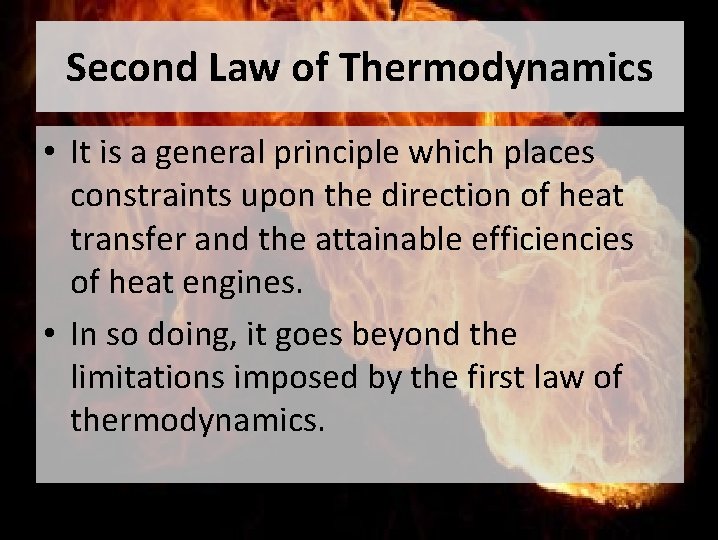 Second Law of Thermodynamics

• It is a general principle which places constraints upon the direction of heat transfer and the attainable efficiencies of heat engines.

• In so doing, it goes beyond the limitations imposed by the first law of thermodynamics.